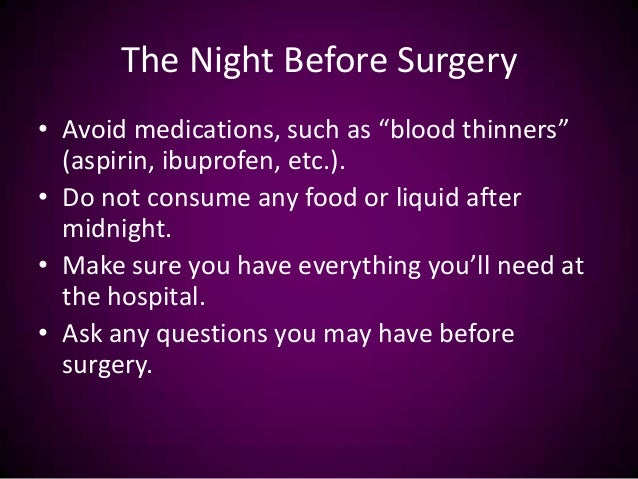 The Night Before Surgery

• Avoid medications, such as “blood thinners” (aspirin, ibuprofen, etc.).
• Do not consume any food or liquid after midnight.
• Make sure you have everything you’ll need at the hospital.
• Ask any questions you may have before surgery.